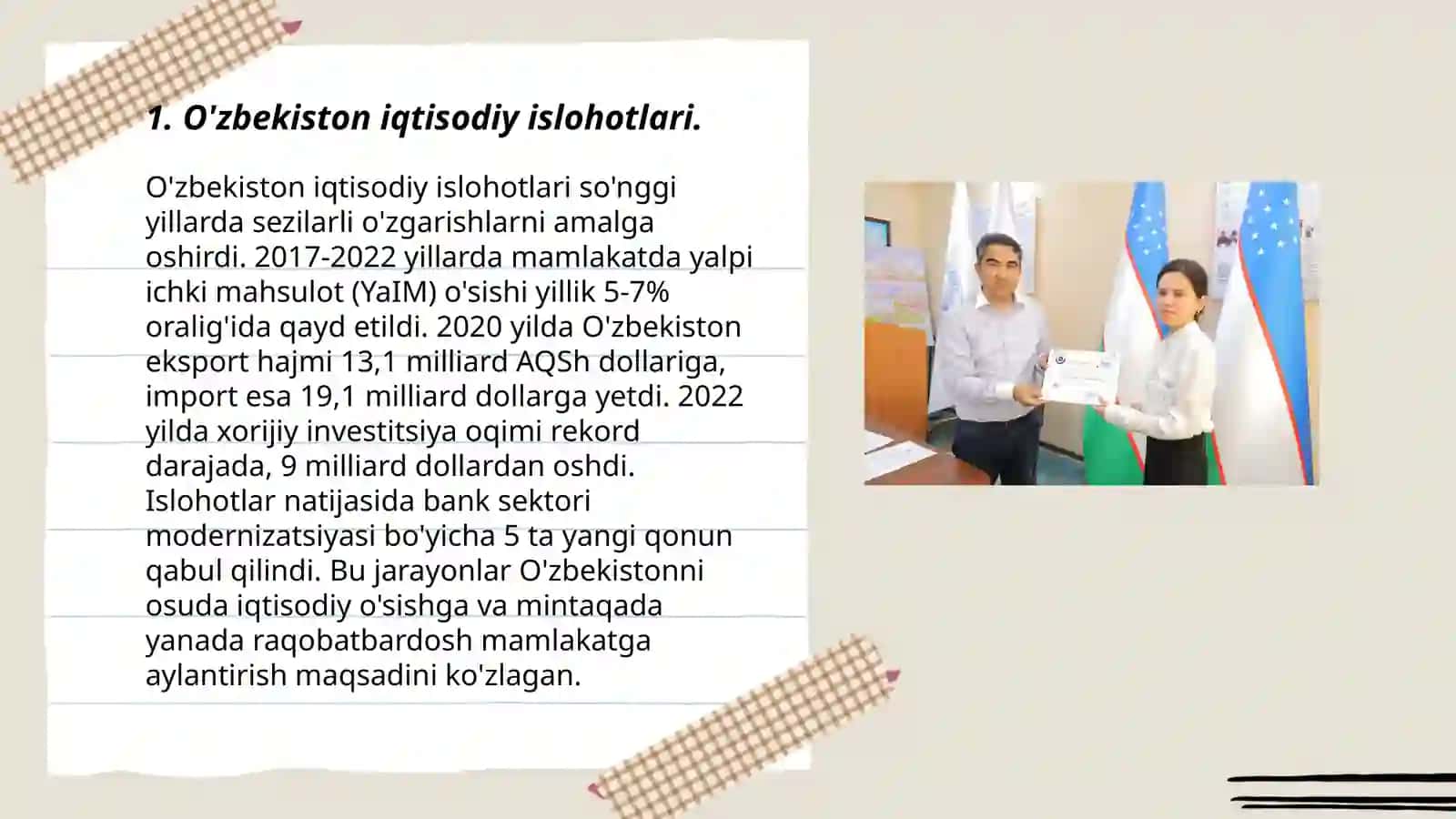 1. O'zbekiston iqtisodiy islohotlari.

O'zbekiston iqtisodiy islohotlari so'nggi yillarda sezilarli o'zgarishlarni amalga oshirdi. 2017-2022 yillarda mamlakatda yalpi ichki mahsulot (YaIM) o'sishi yillik 5-7% oralig'ida qayd etildi. 2020 yilda O'zbekiston eksport hajmi 13,1 milliard AQSh dollariga, import esa 19,1 milliard dollarga yetdi. 2022 yilda xorijiy investitsiya oqimi rekord darajada, 9 milliard dollardan oshdi. Islohotlar natijasida bank sektori modernizatsiyasi bo'yicha 5 ta yangi qonun qabul qilindi. Bu jarayonlar O'zbekistonni osuda iqtisodiy o'sishga va mintaqada yanada raqobatbardosh mamlakatga aylantirish maqsadini ko'zlagan.